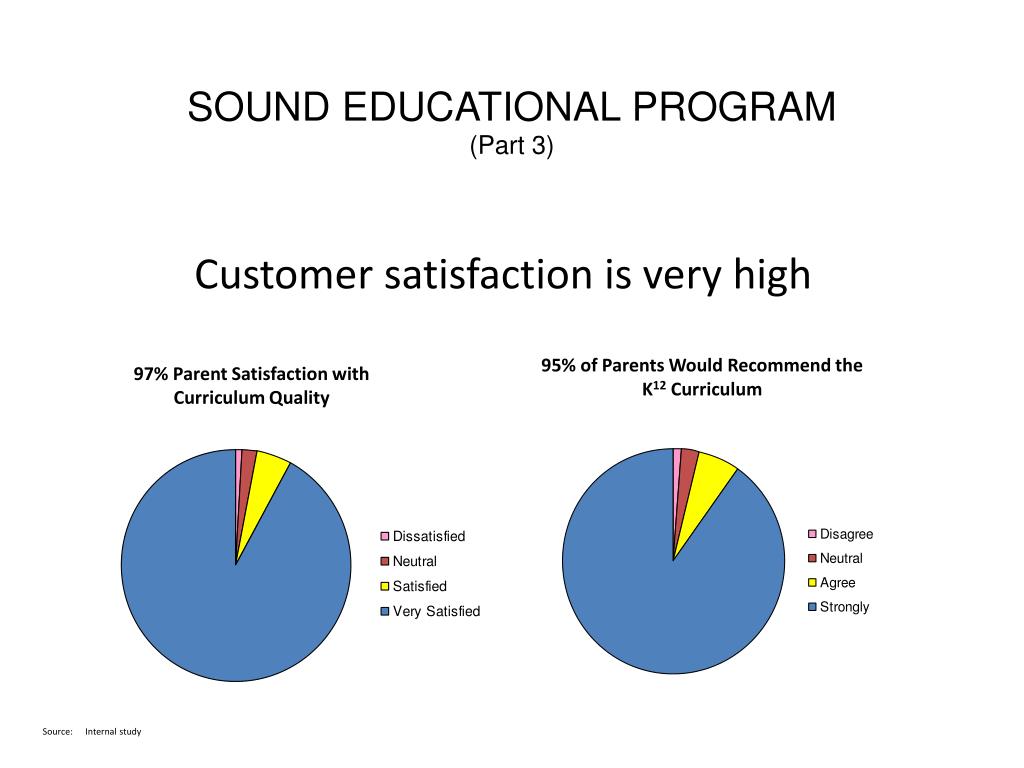 SOUND EDUCATIONAL PROGRAM
(Part 3)

Customer satisfaction is very high

97% Parent Satisfaction with Curriculum Quality

Dissatisfied
Neutral
Satisfied
Very Satisfied

95% of Parents Would Recommend the $K^{12}$ Curriculum

Disagree
Neutral
Agree
Strongly

Source: Internal study